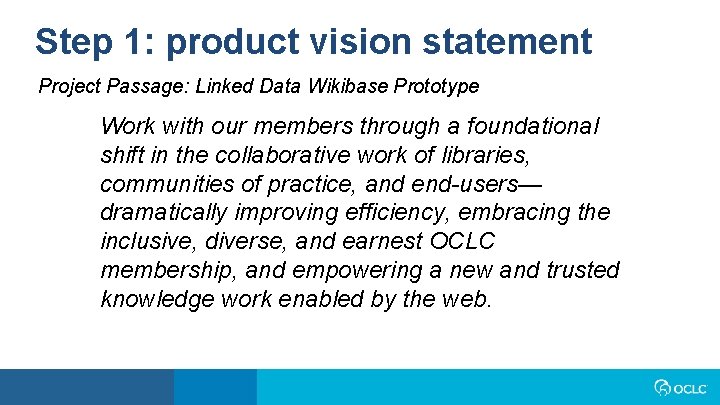 Step 1: product vision statement

Project Passage: Linked Data Wikibase Prototype

Work with our members through a foundational shift in the collaborative work of libraries, communities of practice, and end-users—dramatically improving efficiency, embracing the inclusive, diverse, and earnest OCLC membership, and empowering a new and trusted knowledge work enabled by the web.

OCLC